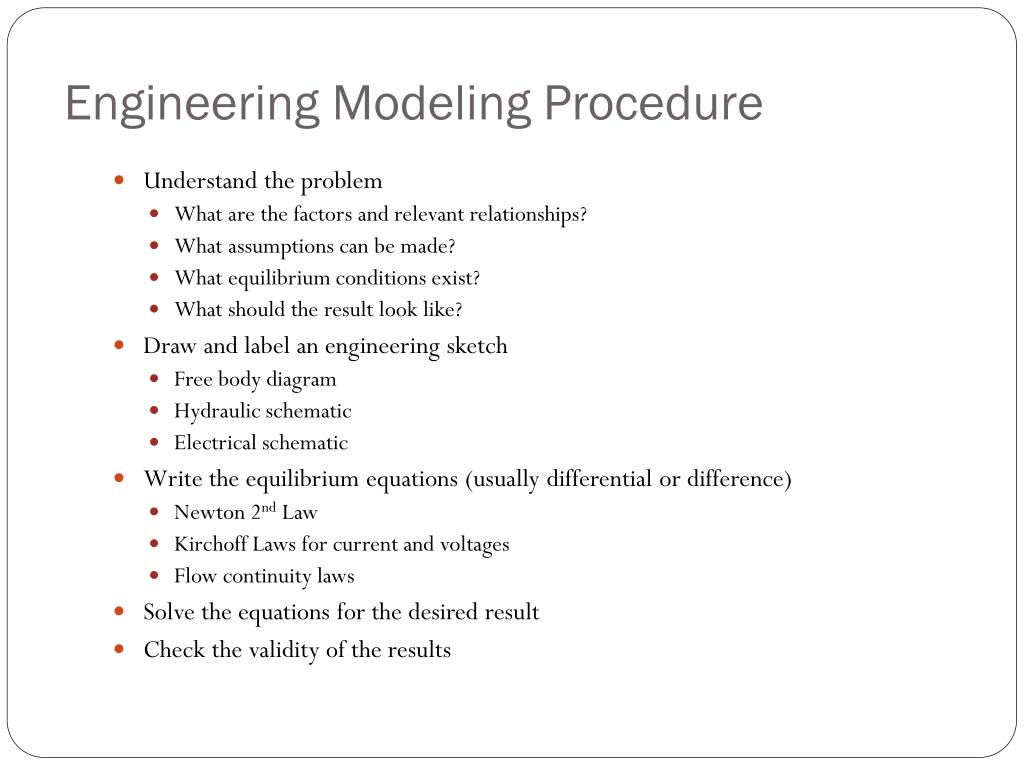 Engineering Modeling Procedure

- Understand the problem
  - What are the factors and relevant relationships?
  - What assumptions can be made?
  - What equilibrium conditions exist?
  - What should the result look like?
- Draw and label an engineering sketch
  - Free body diagram
  - Hydraulic schematic
  - Electrical schematic
- Write the equilibrium equations (usually differential or difference)
  - Newton 2$^{nd}$ Law
  - Kirchoff Laws for current and voltages
  - Flow continuity laws
- Solve the equations for the desired result
- Check the validity of the results